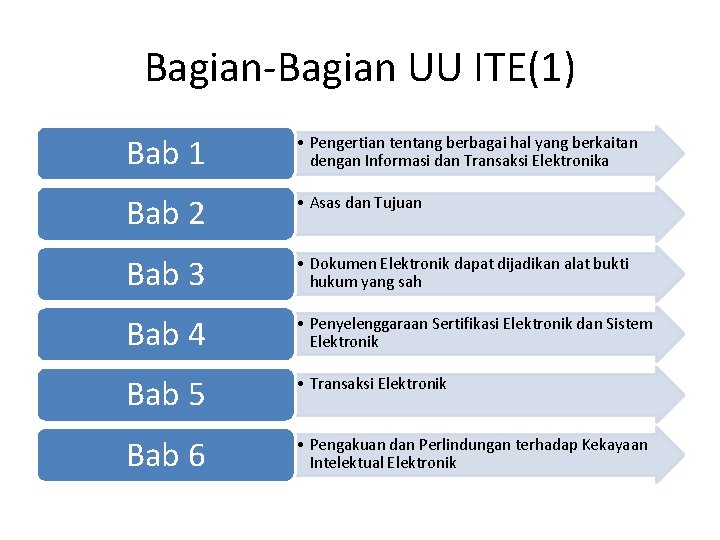 Bagian-Bagian UU ITE(1)

Bab 1

• Pengertian tentang berbagai hal yang berkaitan dengan Informasi dan Transaksi Elektronika

Bab 2

• Asas dan Tujuan

Bab 3

• Dokumen Elektronik dapat dijadikan alat bukti hukum yang sah

Bab 4

• Penyelenggaraan Sertifikasi Elektronik dan Sistem Elektronik

Bab 5

• Transaksi Elektronik

Bab 6

• Pengakuan dan Perlindungan terhadap Kekayaan Intelektual Elektronik